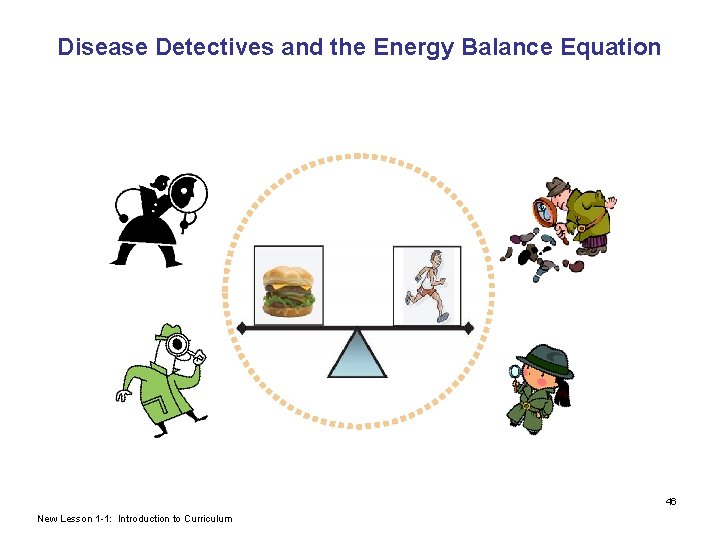 Disease Detectives and the Energy Balance Equation

46

New Lesson 1-1: Introduction to Curriculum